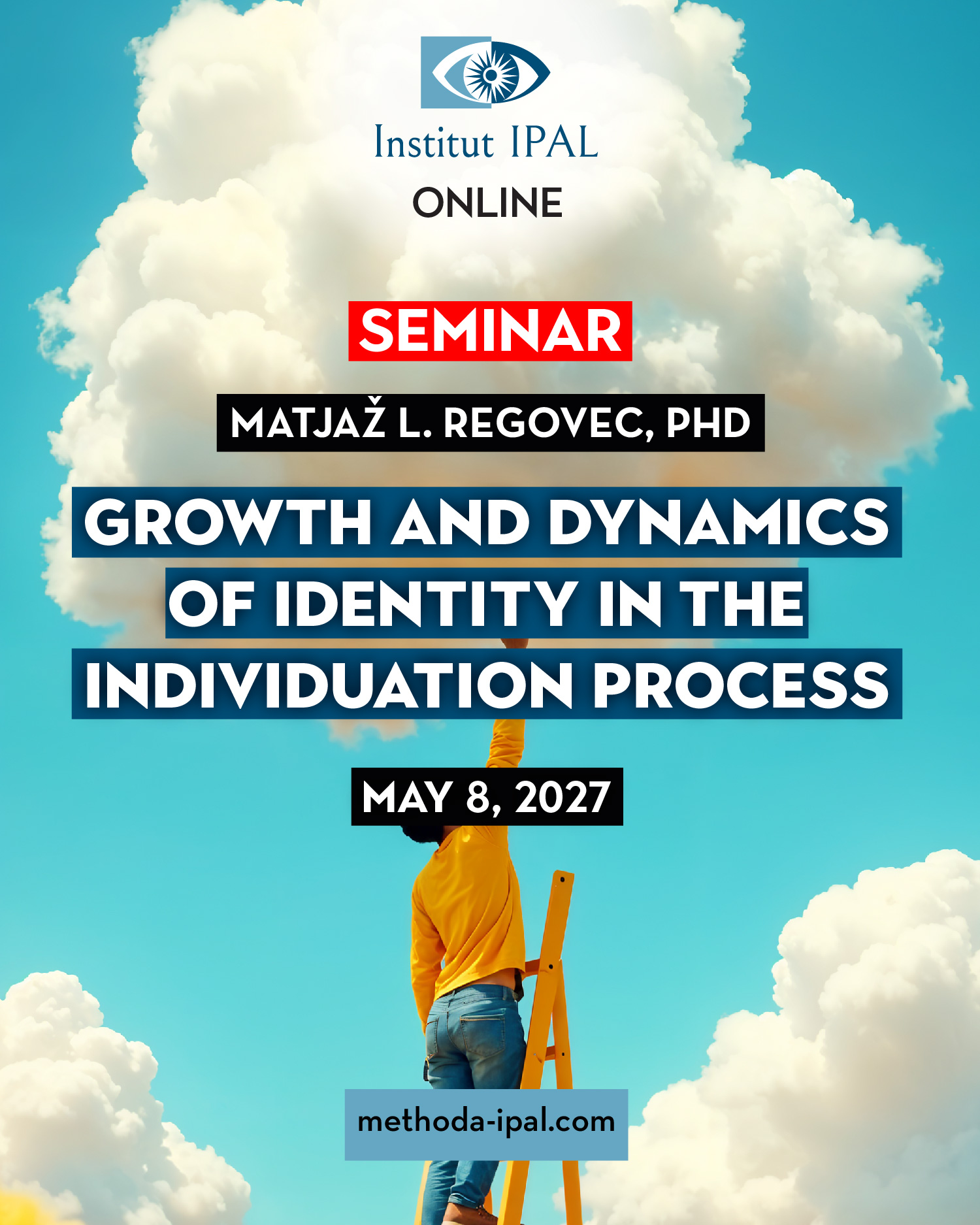 Institut IPAL
ONLINE

SEMINAR

MATJAŽ L. REGOVEC, PHD

GROWTH AND DYNAMICS OF IDENTITY IN THE INDIVIDUATION PROCESS

MAY 8, 2027

methoda-ipal.com